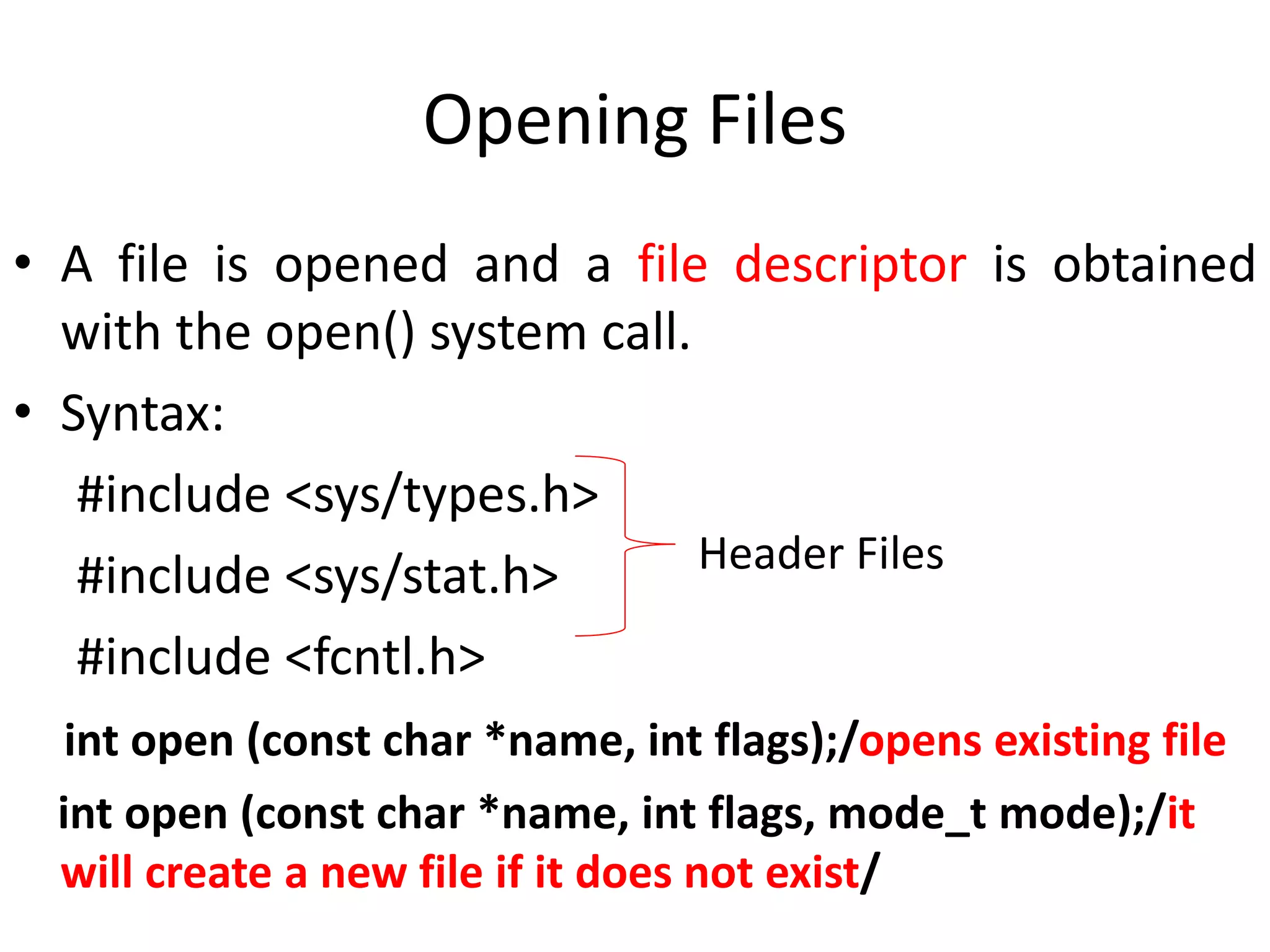 Opening Files

• A file is opened and a file descriptor is obtained with the open() system call.

• Syntax:

#include <sys/types.h>

#include <sys/stat.h>

#include <fcntl.h>

Header Files

int open (const char *name, int flags);/opens existing file

int open (const char *name, int flags, mode_t mode);/it will create a new file if it does not exist/